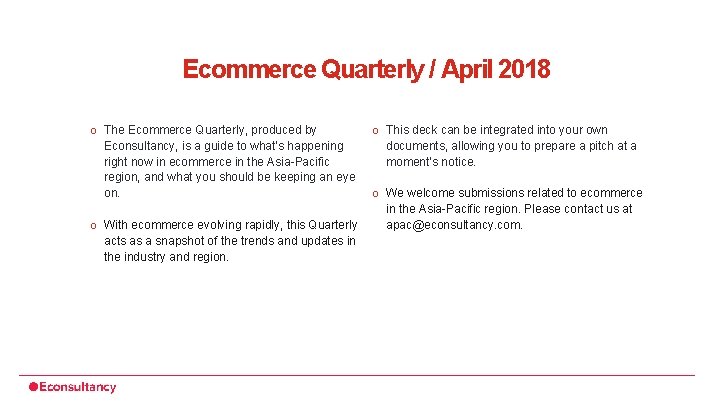 Ecommerce Quarterly / April 2018

o The Ecommerce Quarterly, produced by Econsultancy, is a guide to what's happening right now in ecommerce in the Asia-Pacific region, and what you should be keeping an eye on.

o With ecommerce evolving rapidly, this Quarterly acts as a snapshot of the trends and updates in the industry and region.

o This deck can be integrated into your own documents, allowing you to prepare a pitch at a moment's notice.

o We welcome submissions related to ecommerce in the Asia-Pacific region. Please contact us at apac@econsultancy.com.

Econsultancy